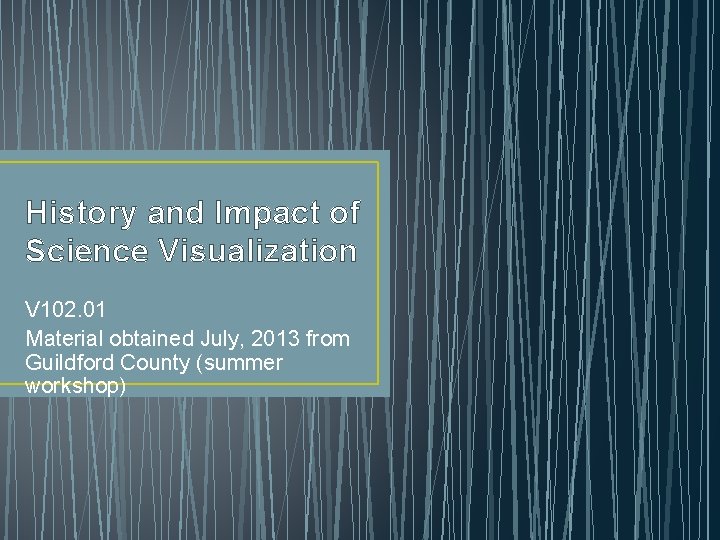 History and Impact of Science Visualization

V102.01
Material obtained July, 2013 from Guildford County (summer workshop)